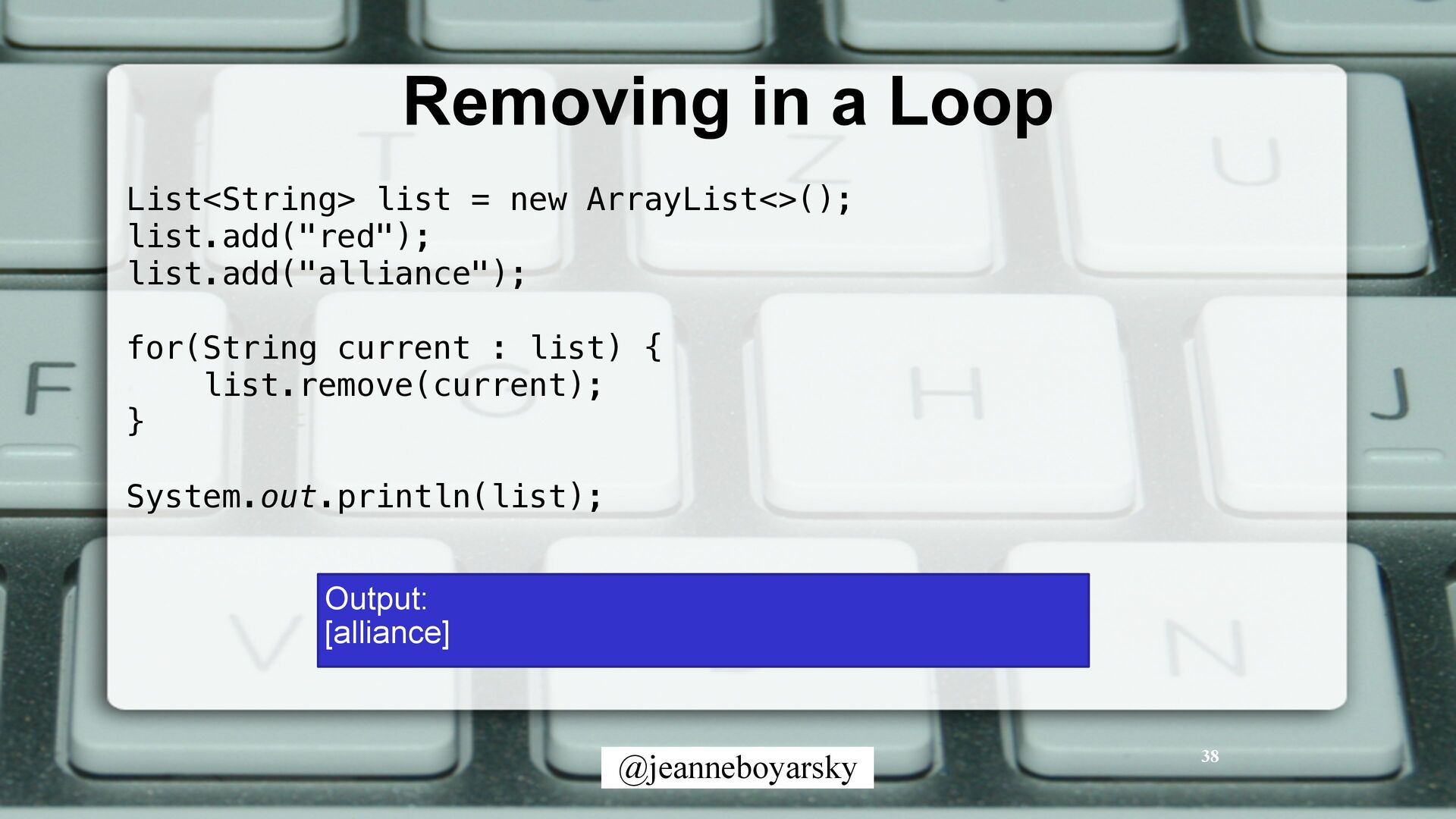 Removing in a Loop

List<String> list = new ArrayList<>();
list.add("red");
list.add("alliance");

for(String current : list) {
    list.remove(current);
}

System.out.println(list);

Output:
[alliance]

@jeanneboyarsky

38